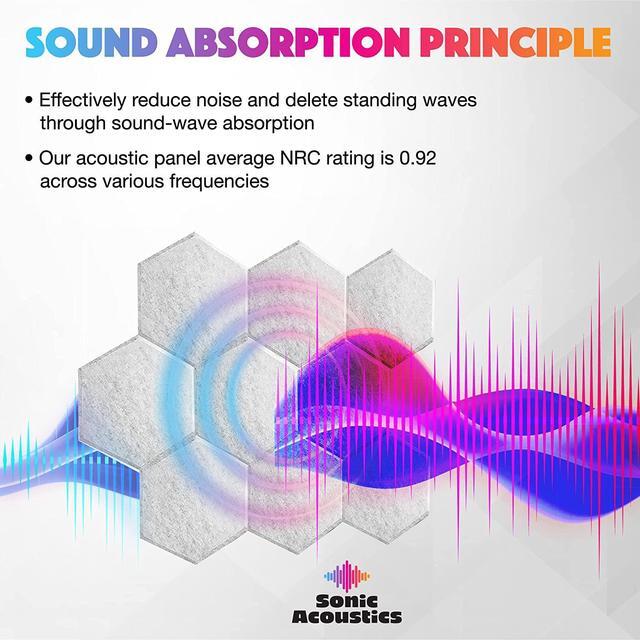 SOUND ABSORPTION PRINCIPLE

• Effectively reduce noise and delete standing waves through sound-wave absorption

• Our acoustic panel average NRC rating is 0.92 across various frequencies

Sonic Acoustics